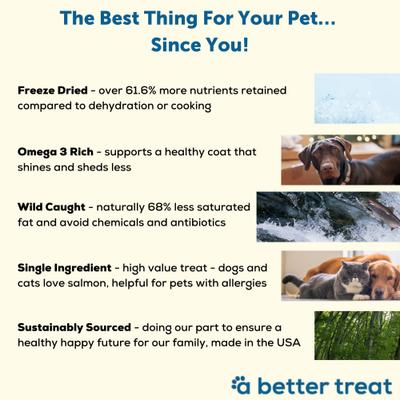 The Best Thing For Your Pet... Since You!

Freeze Dried - over 61.6% more nutrients retained compared to dehydration or cooking

Omega 3 Rich - supports a healthy coat that shines and sheds less

Wild Caught - naturally 68% less saturated fat and avoid chemicals and antibiotics

Single Ingredient - high value treat - dogs and cats love salmon, helpful for pets with allergies

Sustainably Sourced - doing our part to ensure a healthy happy future for our family, made in the USA

a better treat